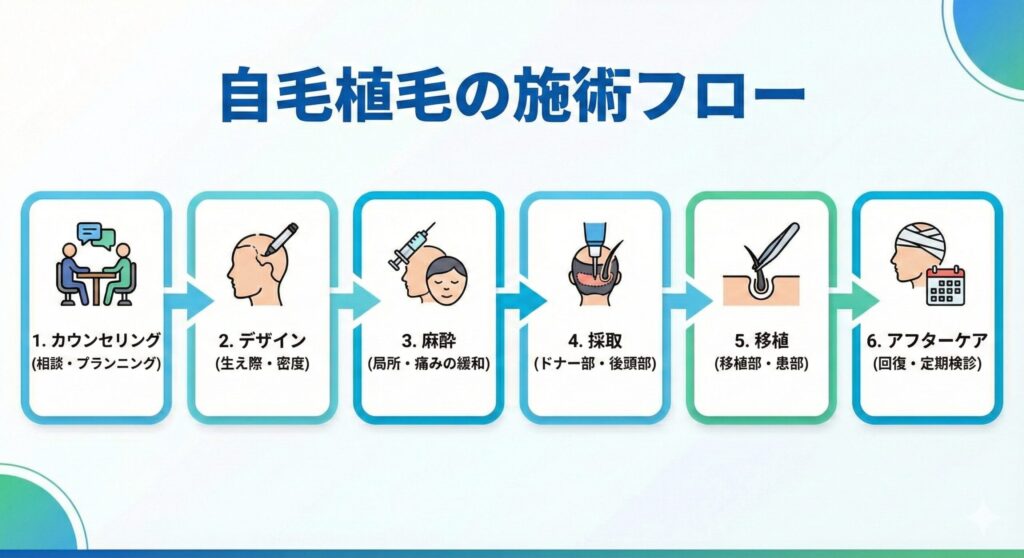 自毛植毛の施術フロー

1. カウンセリング
(相談・プランニング)

2. デザイン
(生え際・密度)

3. 麻酔
(局所・痛みの緩和)

4. 採取
(ドナー部・後頭部)

5. 移植
(移植部・患部)

6. アフターケア
(回復・定期検診)